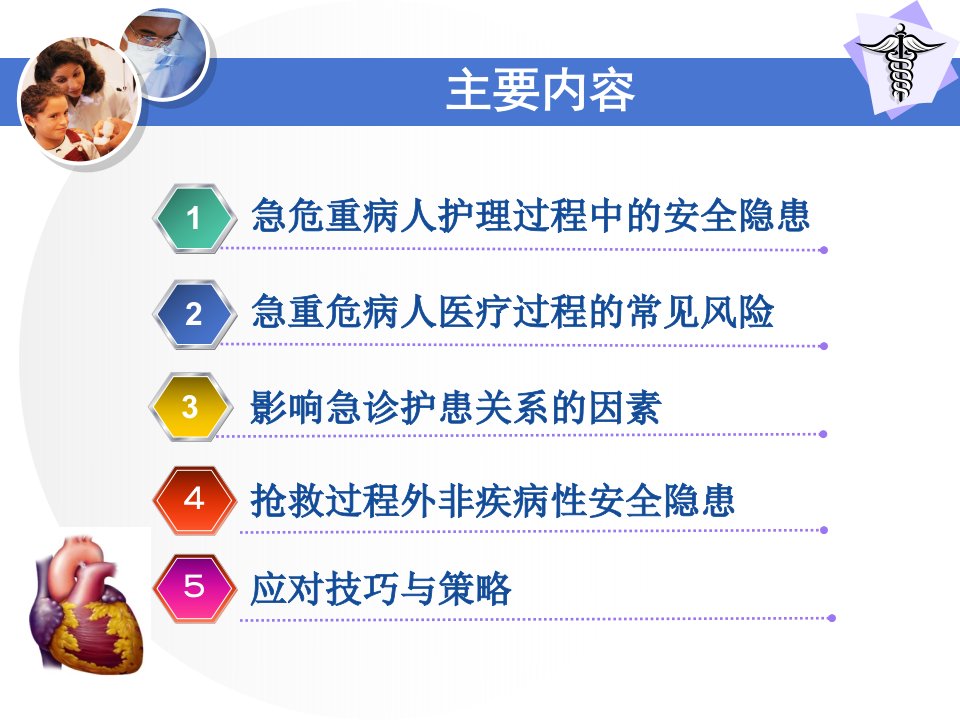 主要内容

1 急危重病人护理过程中的安全隐患

2 急重危病人医疗过程的常见风险

3 影响急诊护患关系的因素

4 抢救过程外非疾病性安全隐患

5 应对技巧与策略